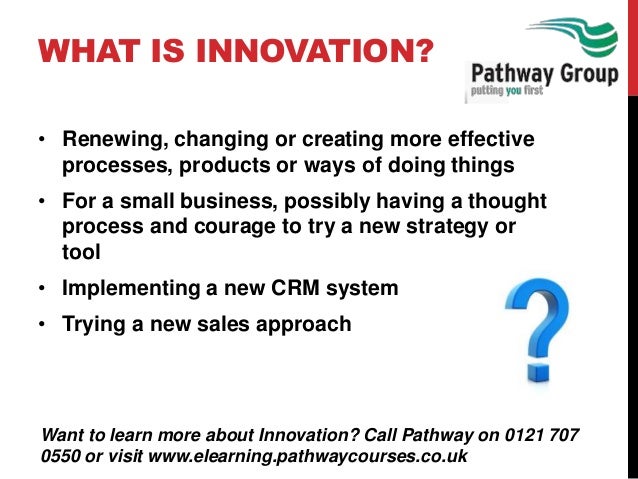 WHAT IS INNOVATION?

Pathway Group
putting you first

• Renewing, changing or creating more effective processes, products or ways of doing things
• For a small business, possibly having a thought process and courage to try a new strategy or tool
• Implementing a new CRM system
• Trying a new sales approach

?

Want to learn more about Innovation? Call Pathway on 0121 707 0550 or visit www.elearning.pathwaycourses.co.uk